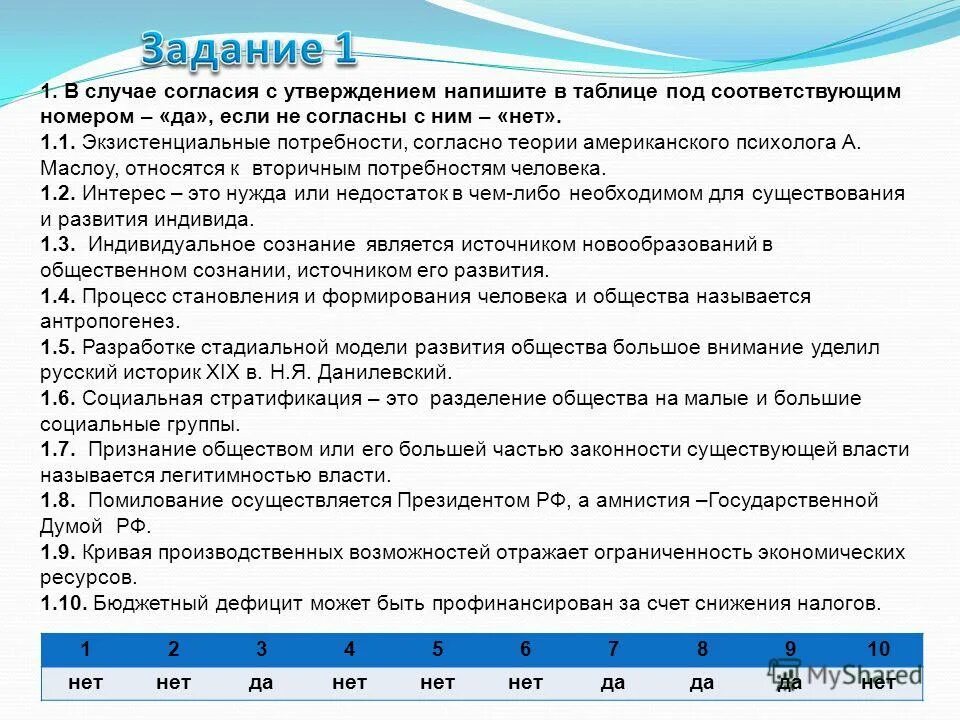 Задание 1

1. В случае согласия с утверждением напишите в таблице под соответствующим номером – «да», если не согласны с ним – «нет».
1.1. Экзистенциальные потребности, согласно теории американского психолога А. Маслоу, относятся к вторичным потребностям человека.
1.2. Интерес – это нужда или недостаток в чем-либо необходимом для существования и развития индивида.
1.3. Индивидуальное сознание является источником новообразований в общественном сознании, источником его развития.
1.4. Процесс становления и формирования человека и общества называется антропогенез.
1.5. Разработке стадиальной модели развития общества большое внимание уделил русский историк XIX в. Н.Я. Данилевский.
1.6. Социальная стратификация – это разделение общества на малые и большие социальные группы.
1.7. Признание обществом или его большей частью законности существующей власти называется легитимностью власти.
1.8. Помилование осуществляется Президентом РФ, а амнистия –Государственной Думой РФ.
1.9. Кривая производственных возможностей отражает ограниченность экономических ресурсов.
1.10. Бюджетный дефицит может быть профинансирован за счет снижения налогов.

| 1 | 2 | 3 | 4 | 5 | 6 | 7 | 8 | 9 | 10 |
|---|---|---|---|---|---|---|---|---|---|
| нет | нет | да | нет | нет | нет | да | да | да | нет |

MyShared